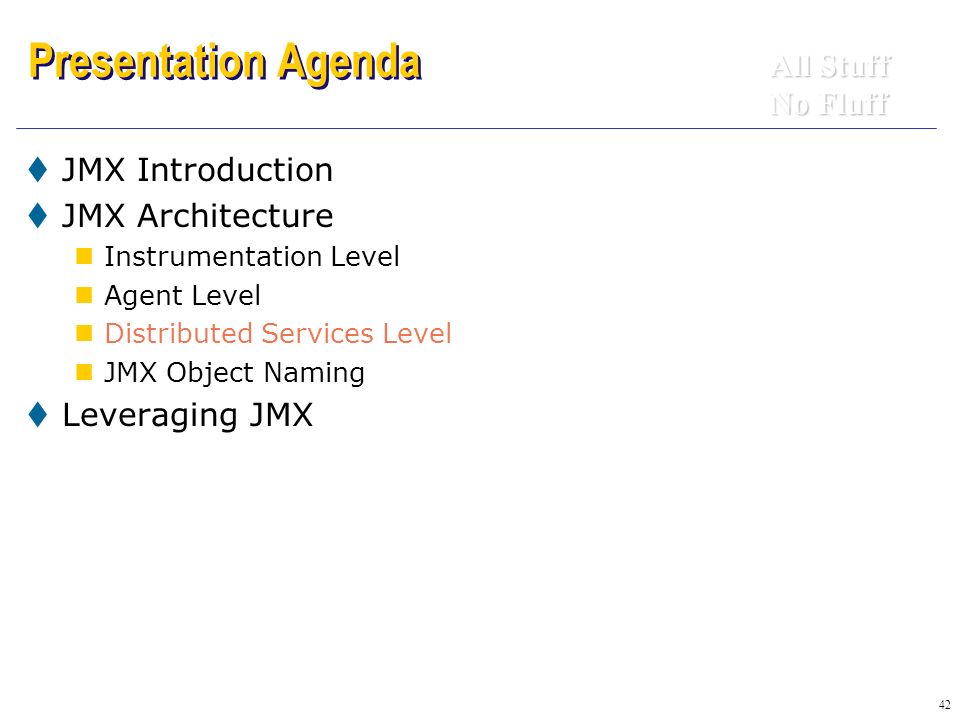 Presentation Agenda

All Stuff
No Fluff

JMX Introduction

JMX Architecture

Instrumentation Level

Agent Level

Distributed Services Level

JMX Object Naming

Leveraging JMX

42